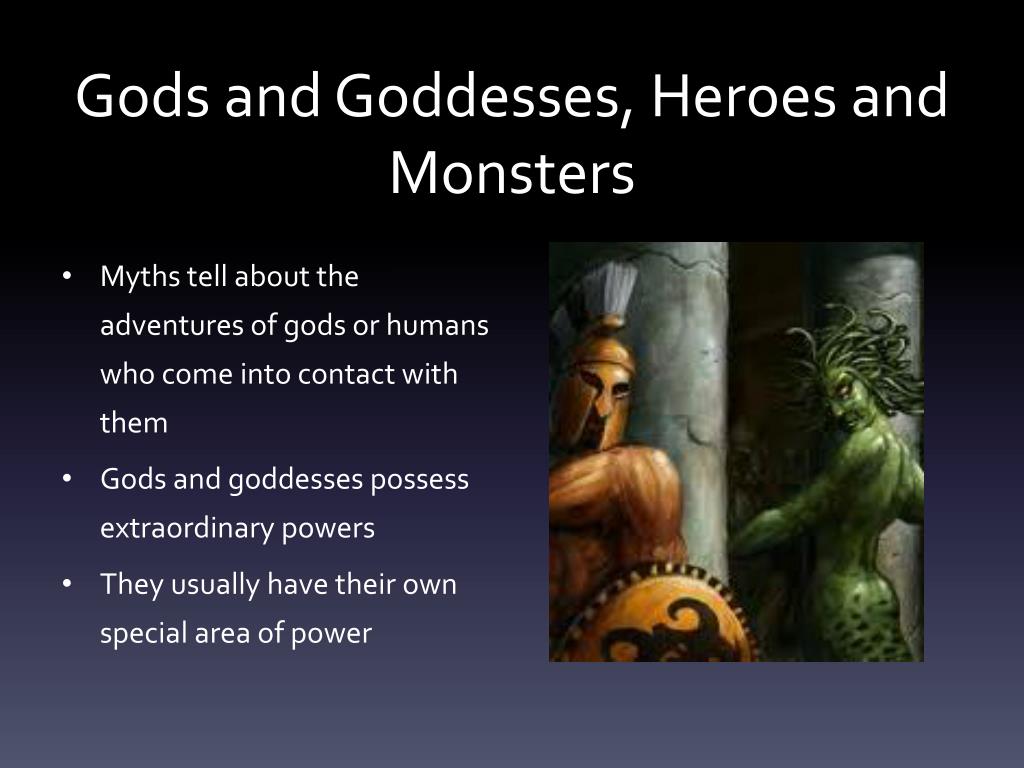 Gods and Goddesses, Heroes and Monsters

• Myths tell about the adventures of gods or humans who come into contact with them
• Gods and goddesses possess extraordinary powers
• They usually have their own special area of power